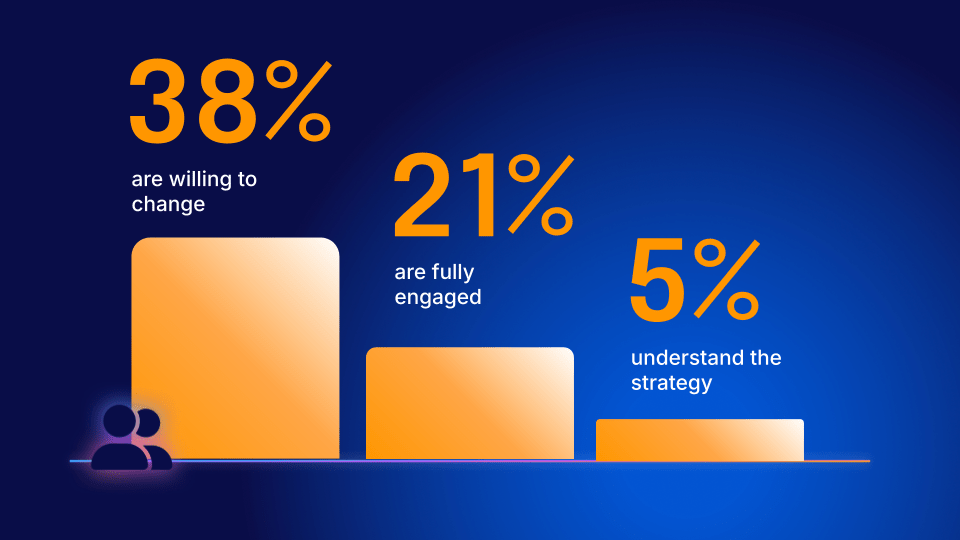 38%
are willing to change

21%
are fully engaged

5%
understand the strategy